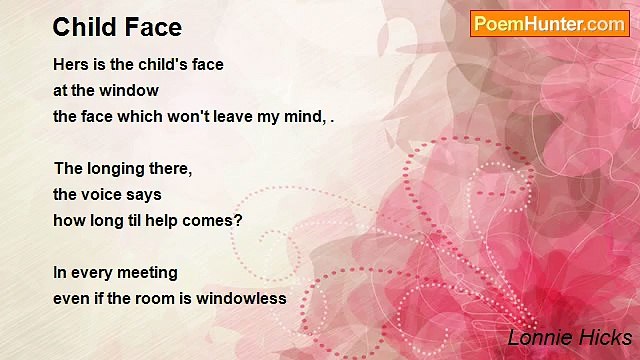 Child Face

PoemHunter.com

Hers is the child's face
at the window
the face which won't leave my mind, .

The longing there,
the voice says
how long til help comes?

In every meeting
even if the room is windowless

Lonnie Hicks